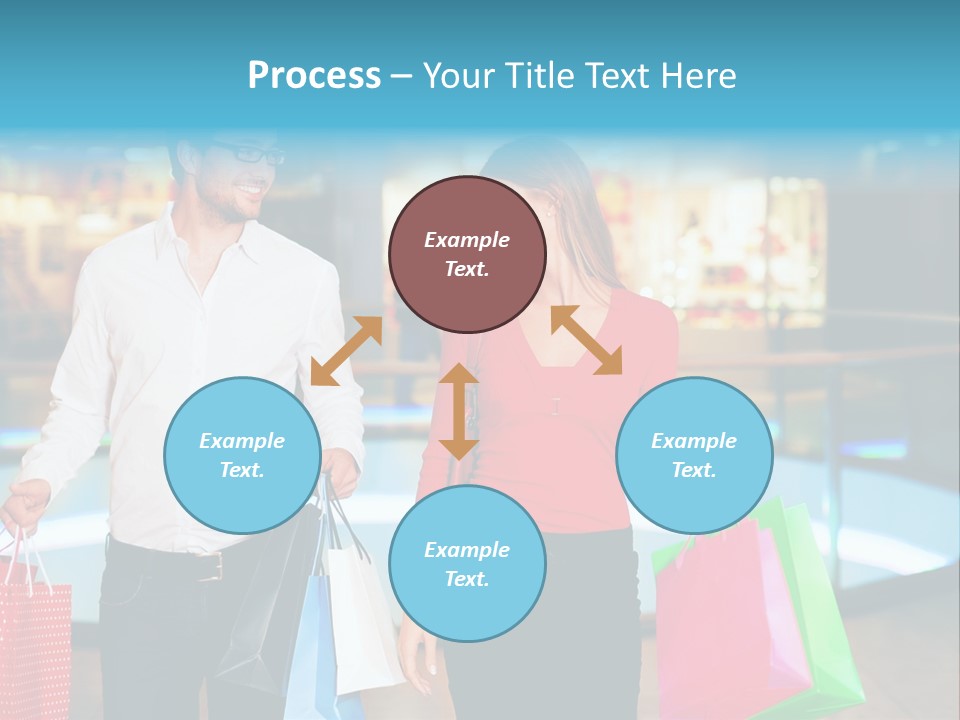 Process – Your Title Text Here

Example Text.

Example Text.

Example Text.

Example Text.